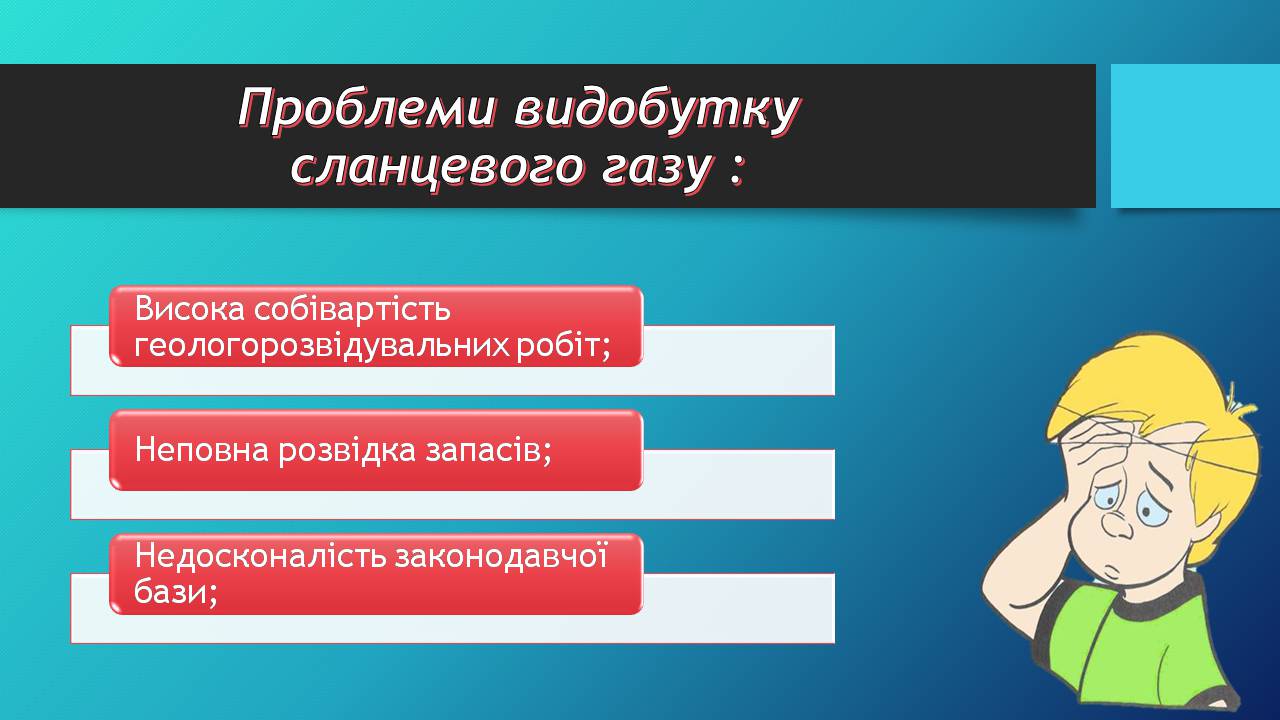 Проблеми видобутку сланцевого газу :

Висока собівартість геологорозвідувальних робіт;

Неповна розвідка запасів;

Недосконалість законодавчої бази;